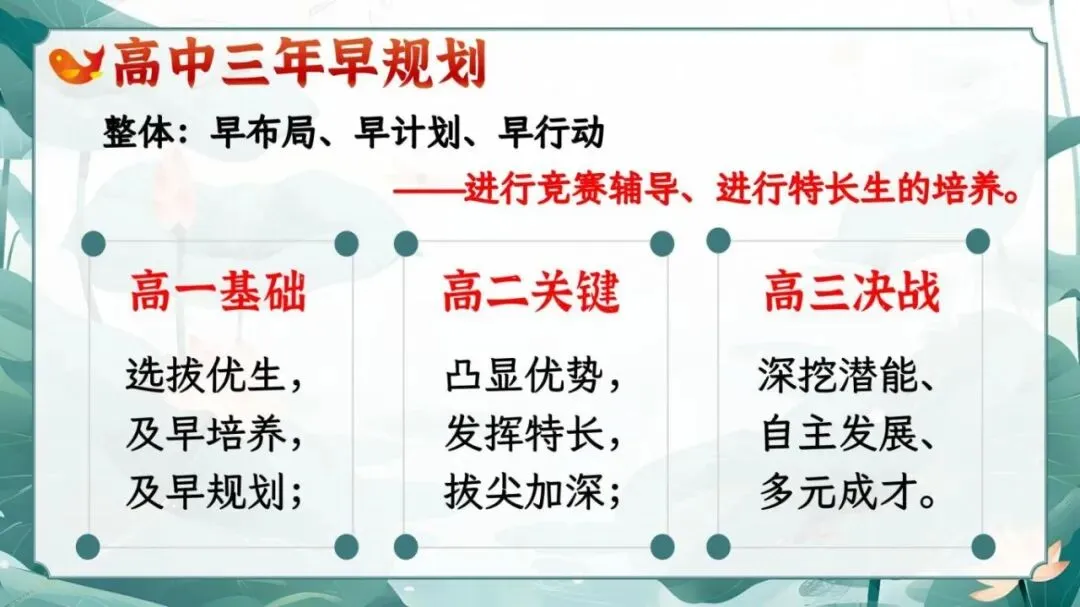 高中三年早规划

整体：早布局、早计划、早行动

——进行竞赛辅导、进行特长生的培养。

高一基础

选拔优生，
及早培养，
及早规划；

高二关键

凸显优势，
发挥特长，
拔尖加深；

高三决战

深挖潜能、
自主发展、
多元成才。